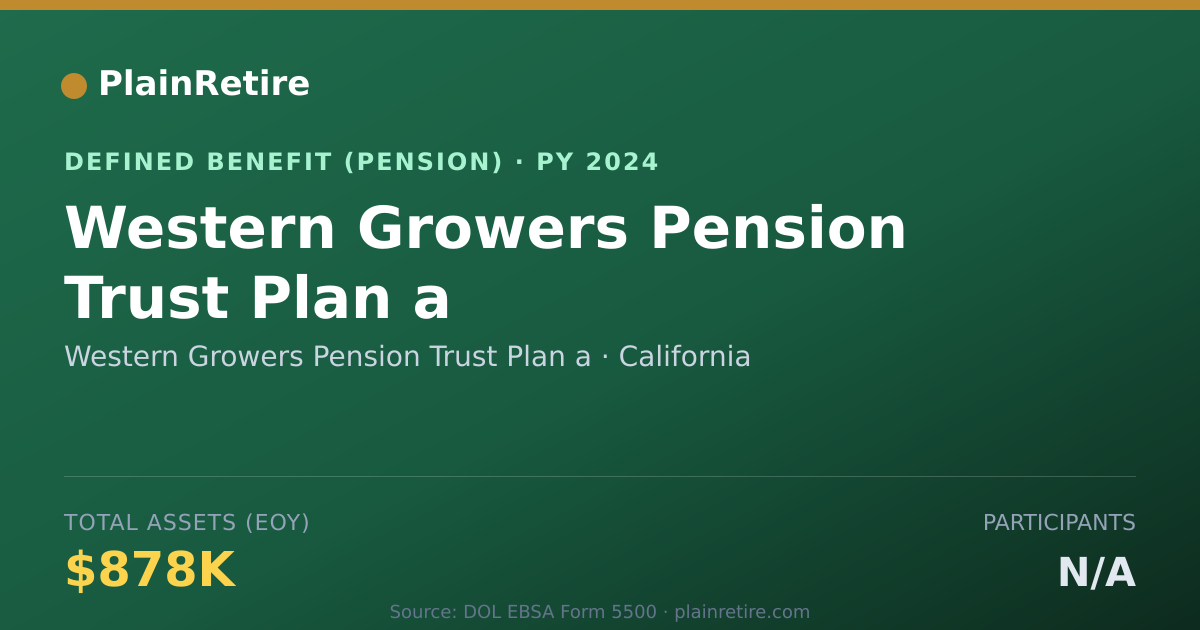 PlainRetire

DEFINED BENEFIT (PENSION) · PY 2024

Western Growers Pension Trust Plan a

Western Growers Pension Trust Plan a · California

TOTAL ASSETS (EOY)

$878K

PARTICIPANTS

N/A

Source: DOL EBSA Form 5500 · plainretire.com